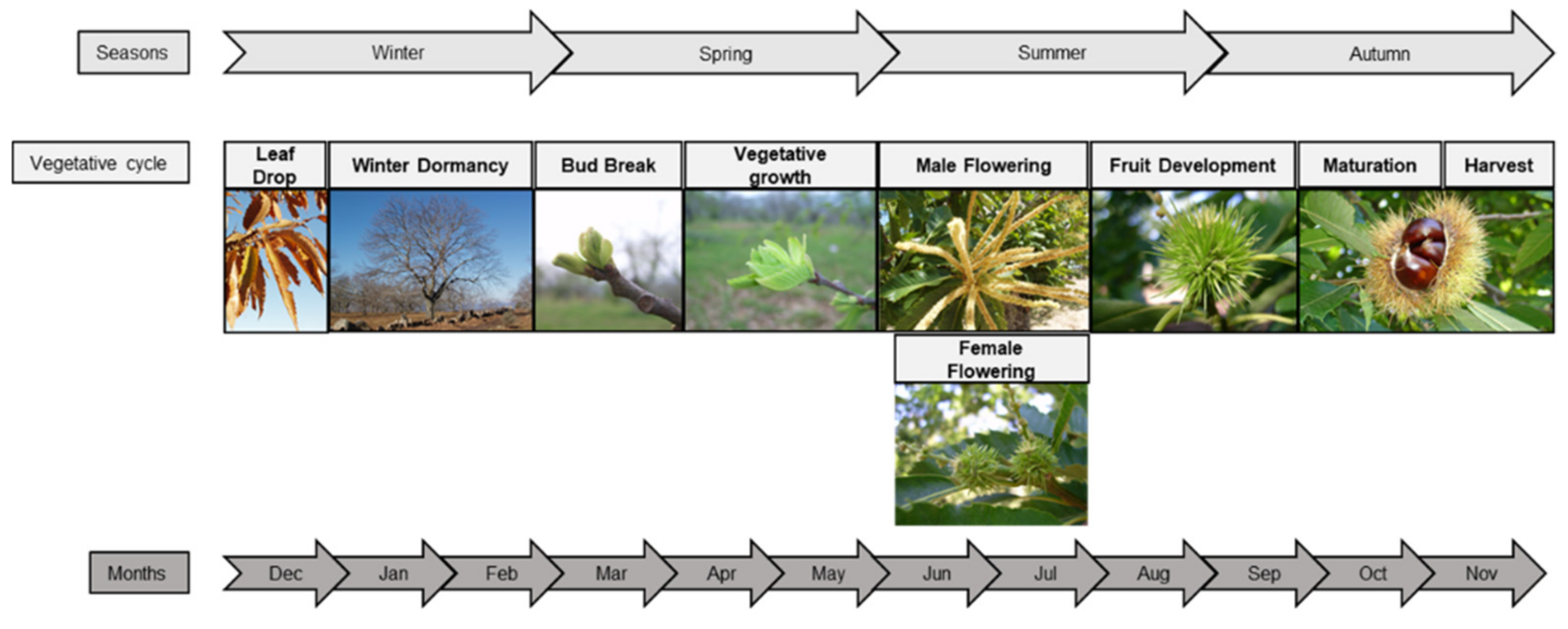 Seasons

Winter

Spring

Summer

Autumn

Vegetative cycle

Leaf Drop

Winter Dormancy

Bud Break

Vegetative growth

Male Flowering

Fruit Development

Maturation

Harvest

Female Flowering

Months

Dec

Jan

Feb

Mar

Apr

May

Jun

Jul

Aug

Sep

Oct

Nov